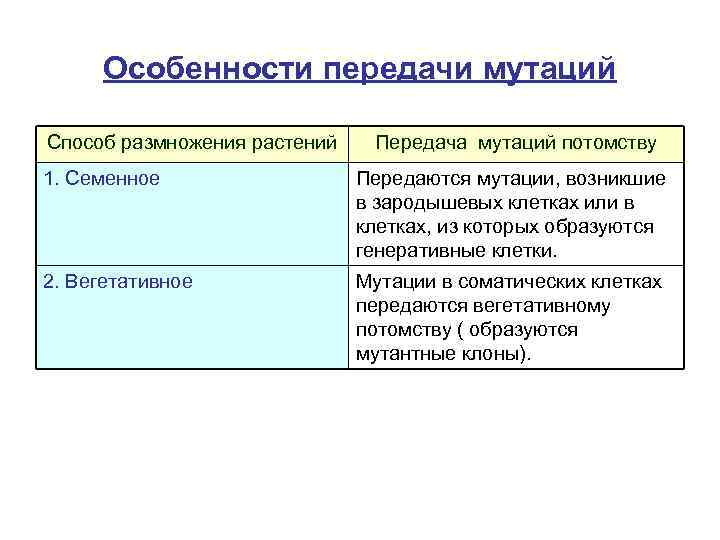 Особенности передачи мутаций

| Способ размножения растений | Передача мутаций потомству |
|---|---|
| 1. Семенное | Передаются мутации, возникшие в зародышевых клетках или в клетках, из которых образуются генеративные клетки. |
| 2. Вегетативное | Мутации в соматических клетках передаются вегетативному потомству ( образуются мутантные клоны). |